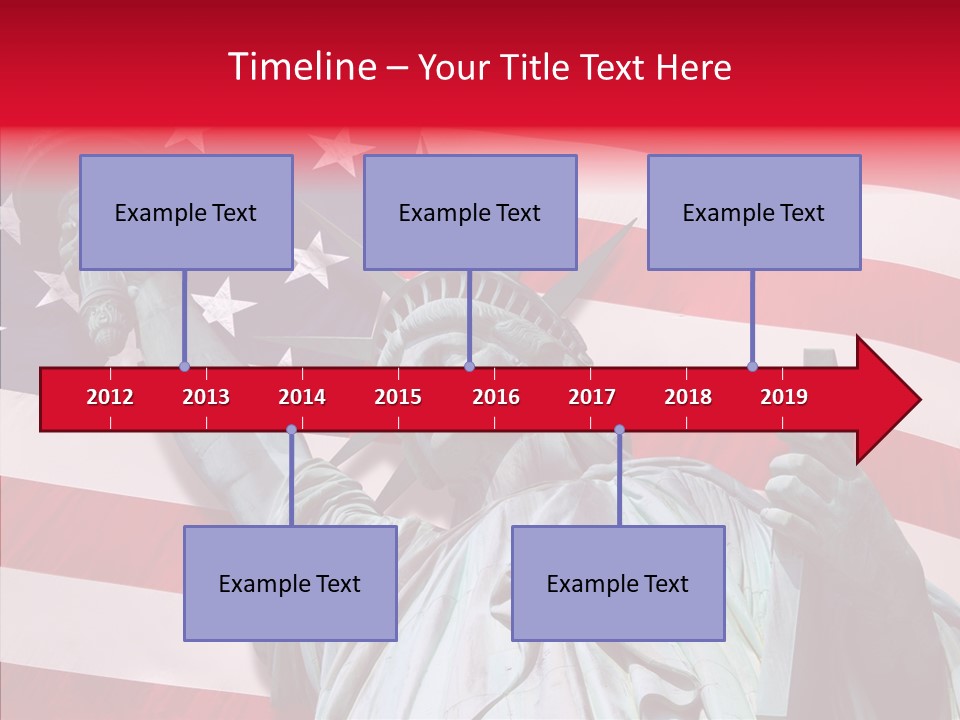 Timeline – Your Title Text Here

Example Text

Example Text

Example Text

2012 2013 2014 2015 2016 2017 2018 2019

Example Text

Example Text